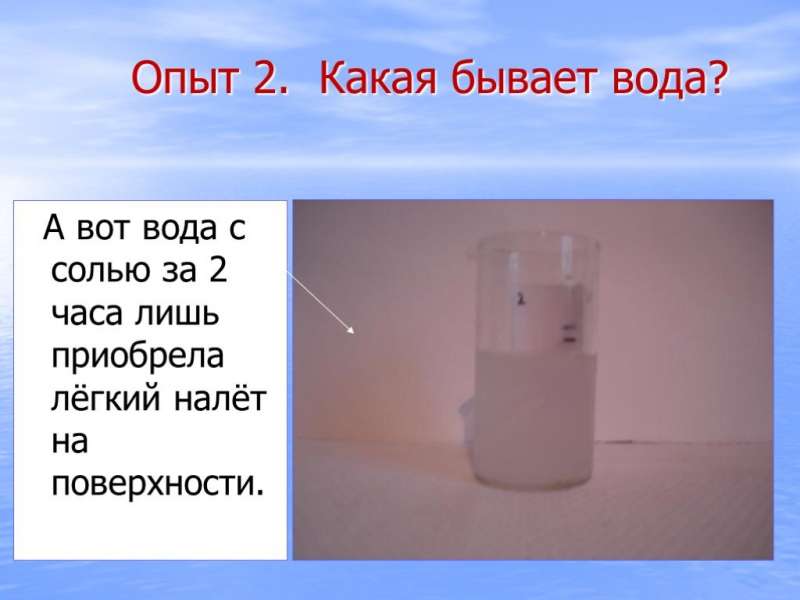 Опыт 2. Какая бывает вода?

А вот вода с солью за 2 часа лишь приобрела лёгкий налёт на поверхности.